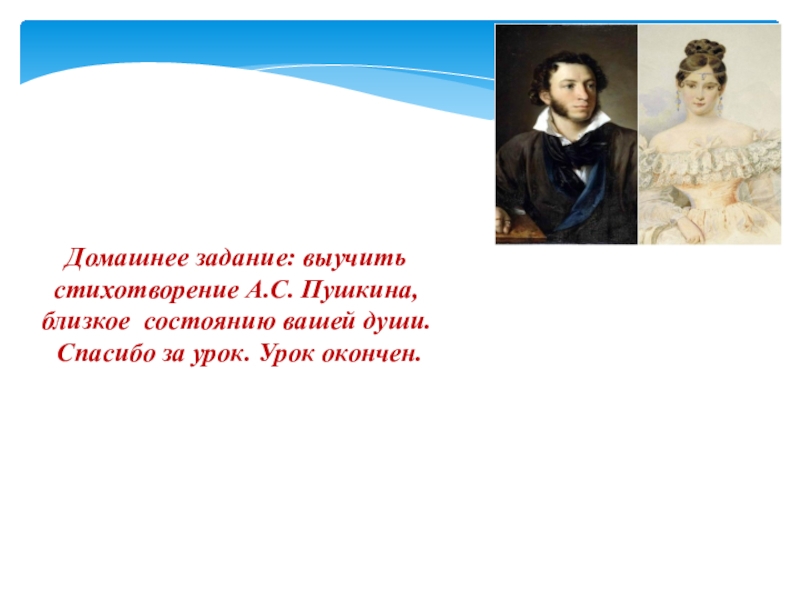 Домашнее задание: выучить стихотворение А.С. Пушкина, близкое состоянию вашей души.
Спасибо за урок. Урок окончен.